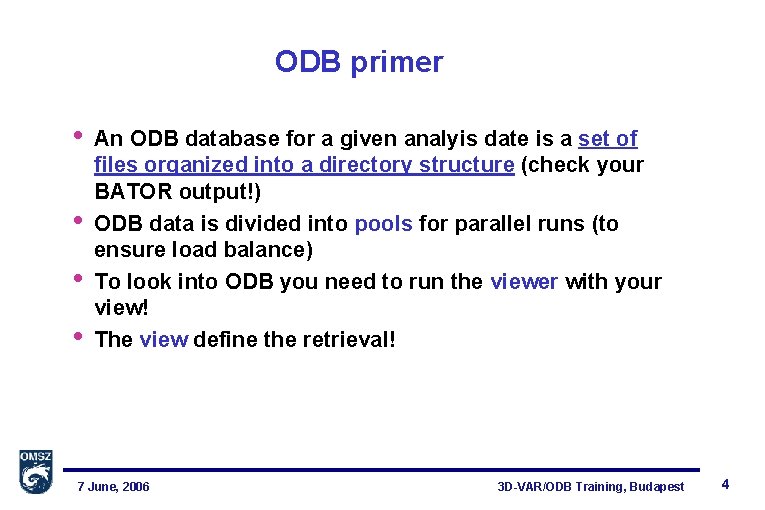 ODB primer

• An ODB database for a given analyis date is a set of files organized into a directory structure (check your BATOR output!)
• ODB data is divided into pools for parallel runs (to ensure load balance)
• To look into ODB you need to run the viewer with your view!
• The view define the retrieval!

OMSZ

7 June, 2006

3D-VAR/ODB Training, Budapest

4